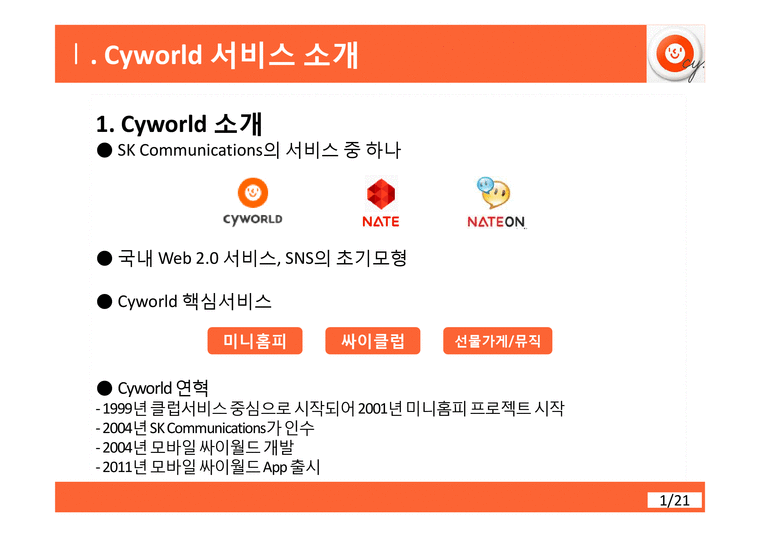 Ⅰ. Cyworld 서비스 소개

cy.

1. Cyworld 소개

● SK Communications의 서비스 중 하나

CYWORLD

NATE

NATEON

● 국내 Web 2.0 서비스, SNS의 초기모형

● Cyworld 핵심서비스

미니홈피

싸이클럽

선물가게/뮤직

● Cyworld 연혁
- 1999년 클럽서비스 중심으로 시작되어 2001년 미니홈피 프로젝트 시작
- 2004년 SK Communications가 인수
- 2004년 모바일 싸이월드 개발
- 2011년 모바일 싸이월드 App 출시

1/21